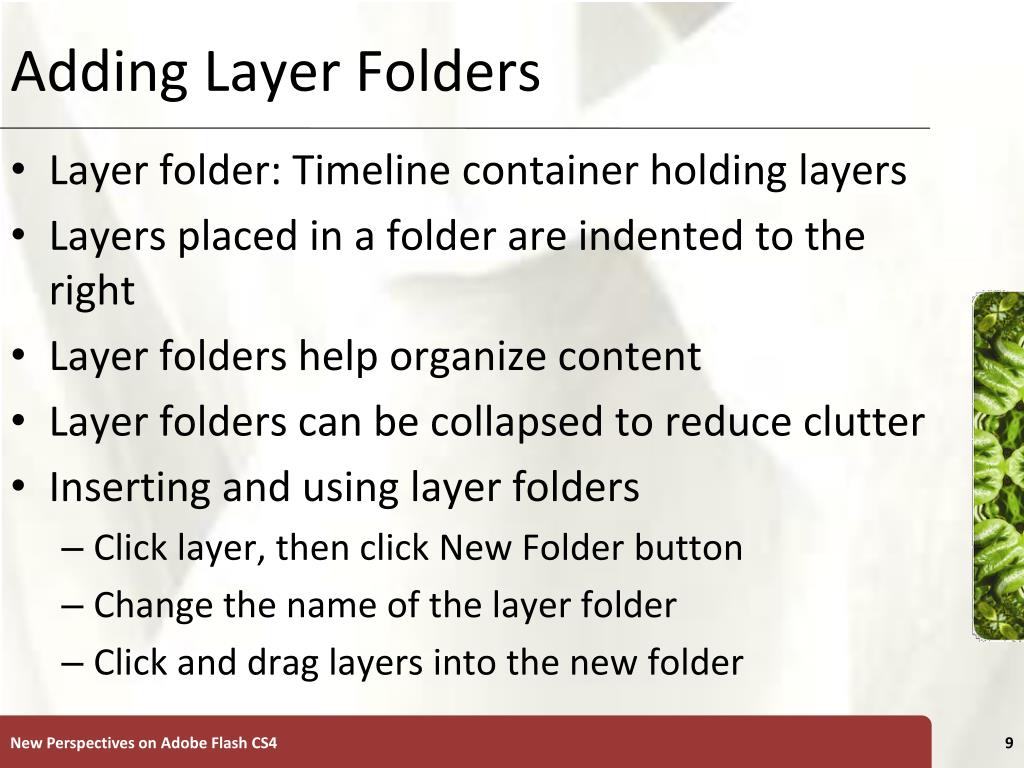 Adding Layer Folders

• Layer folder: Timeline container holding layers
• Layers placed in a folder are indented to the right
• Layer folders help organize content
• Layer folders can be collapsed to reduce clutter
• Inserting and using layer folders
– Click layer, then click New Folder button
– Change the name of the layer folder
– Click and drag layers into the new folder

New Perspectives on Adobe Flash CS4

9